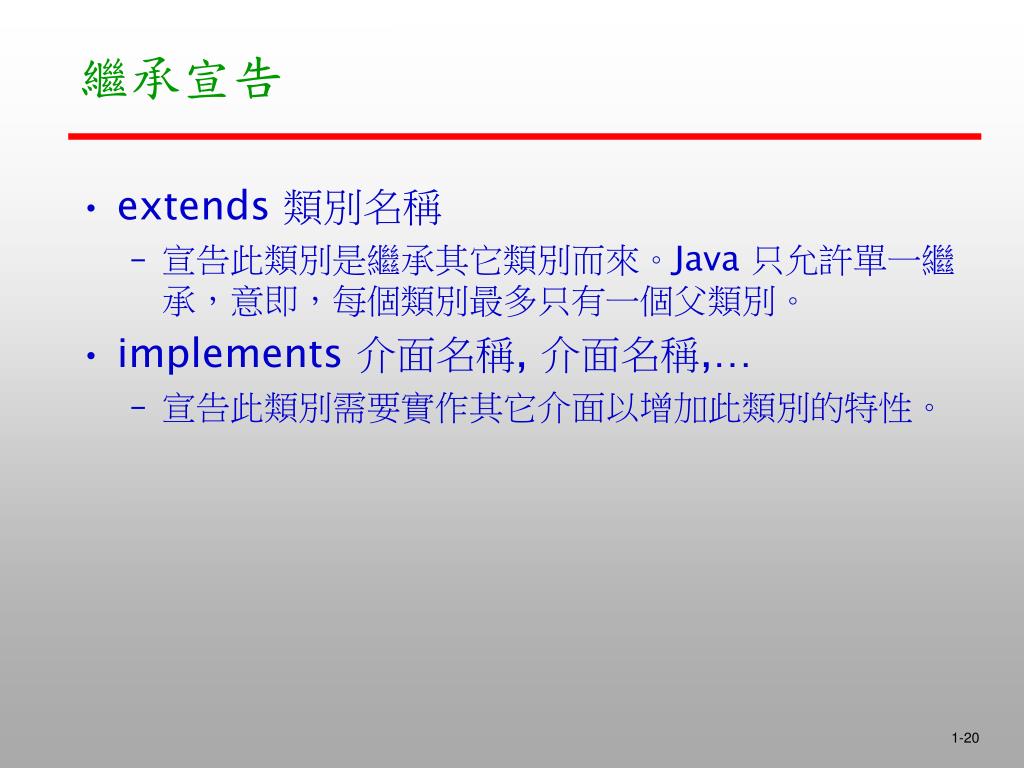 繼承宣告

• extends 類別名稱
  – 宣告此類別是繼承其它類別而來。Java 只允許單一繼承，意即，每個類別最多只有一個父類別。
• implements 介面名稱, 介面名稱,...
  – 宣告此類別需要實作其它介面以增加此類別的特性。

1-20